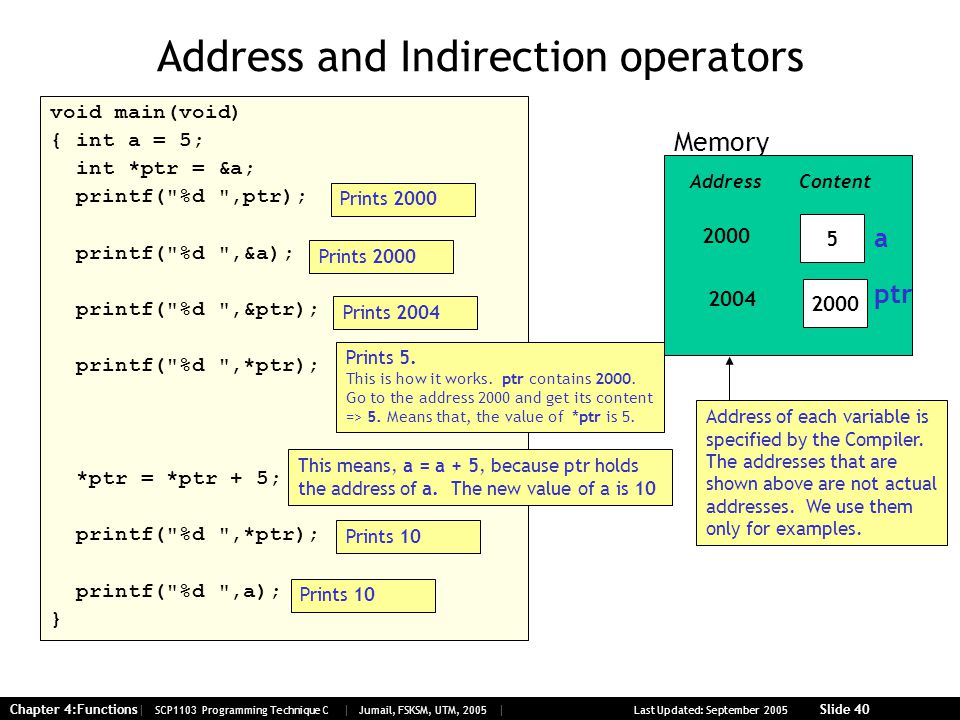 Address and Indirection operators

void main(void)
{ int a = 5;
int *ptr = &a;
printf("%d ",ptr);

Prints 2000

printf("%d ",&a);

Prints 2000

printf("%d ",&ptr);

Prints 2004

printf("%d ",*ptr);

Prints 5.
This is how it works. ptr contains 2000. Go to the address 2000 and get its content => 5. Means that, the value of *ptr is 5.

*ptr = *ptr + 5;

This means, a = a + 5, because ptr holds the address of a. The new value of a is 10

printf("%d ",*ptr);

Prints 10

printf("%d ",a);

Prints 10

}

Memory

| Address | Content | |
|---|---|---|
| 2000 | 5 | a |
| 2004 | 2000 | ptr |

Address of each variable is specified by the Compiler. The addresses that are shown above are not actual addresses. We use them only for examples.

Chapter 4:Functions | SCP1103 Programming Technique C | Jumail, FSKSM, UTM, 2005 | Last Updated: September 2005 Slide 40